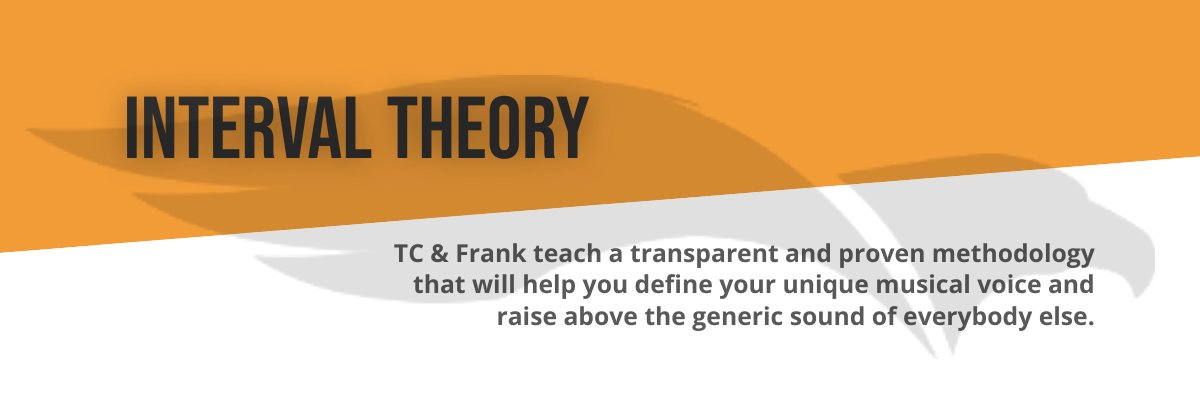 INTERVAL THEORY

TC & Frank teach a transparent and proven methodology that will help you define your unique musical voice and raise above the generic sound of everybody else.